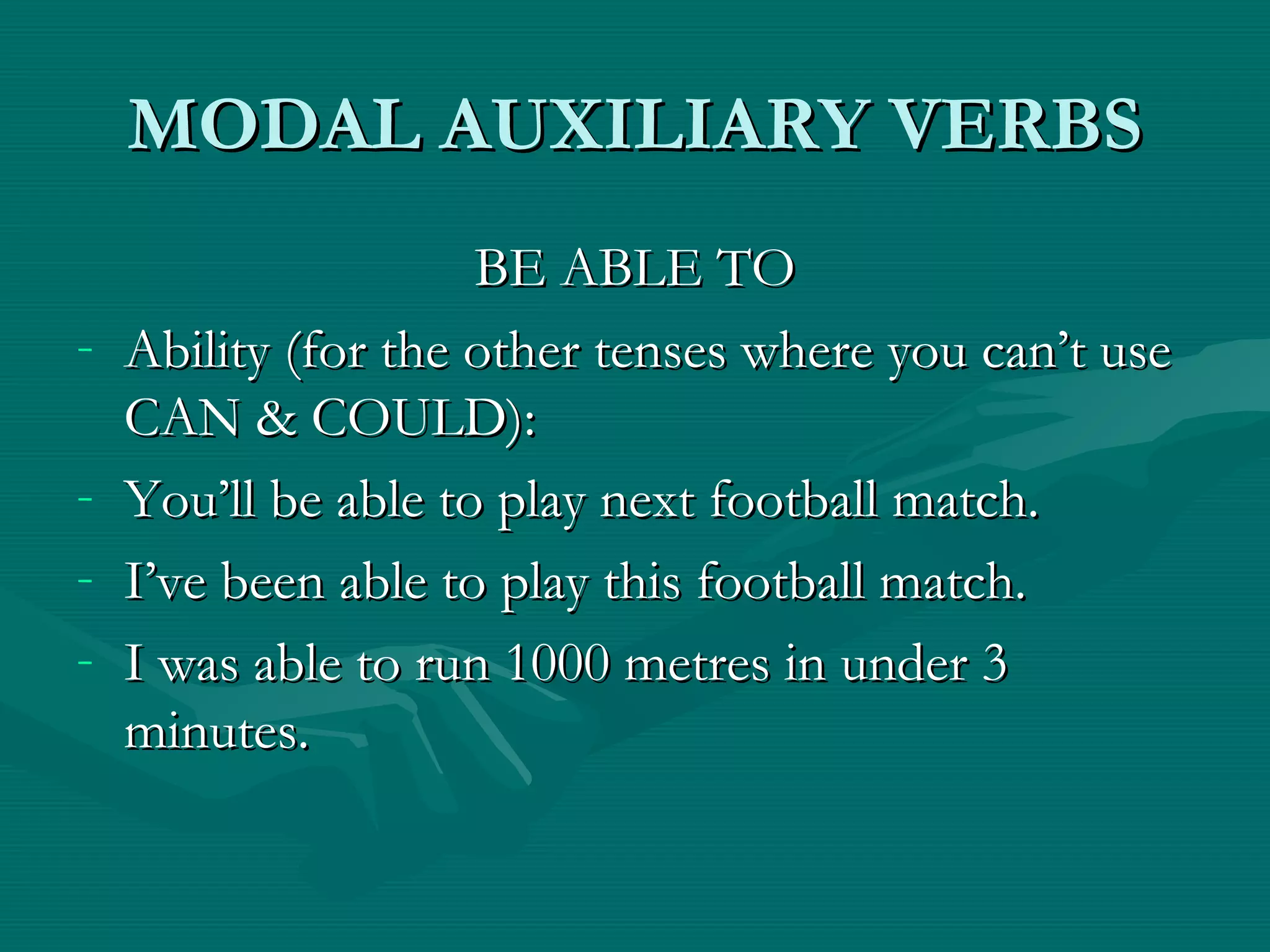 MODAL AUXILIARY VERBS

BE ABLE TO

- Ability (for the other tenses where you can’t use CAN & COULD):
- You’ll be able to play next football match.
- I’ve been able to play this football match.
- I was able to run 1000 metres in under 3 minutes.